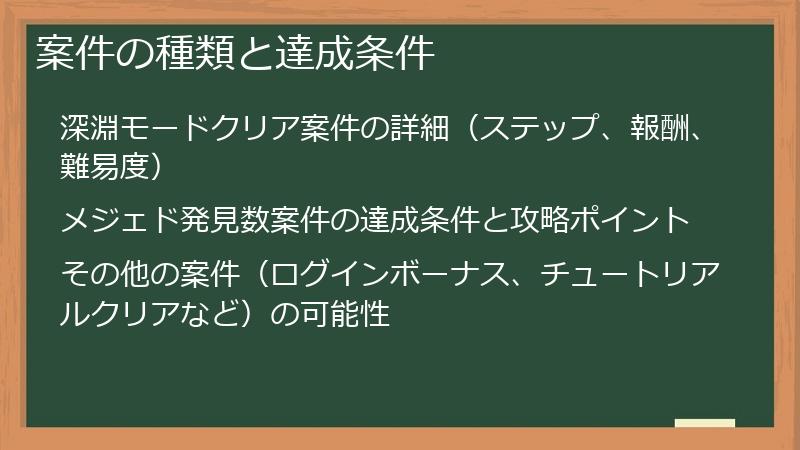 案件の種類と達成条件

深淵モードクリア案件の詳細（ステップ、報酬、難易度）

メジェド発見数案件の達成条件と攻略ポイント

その他の案件（ログインボーナス、チュートリアルクリアなど）の可能性